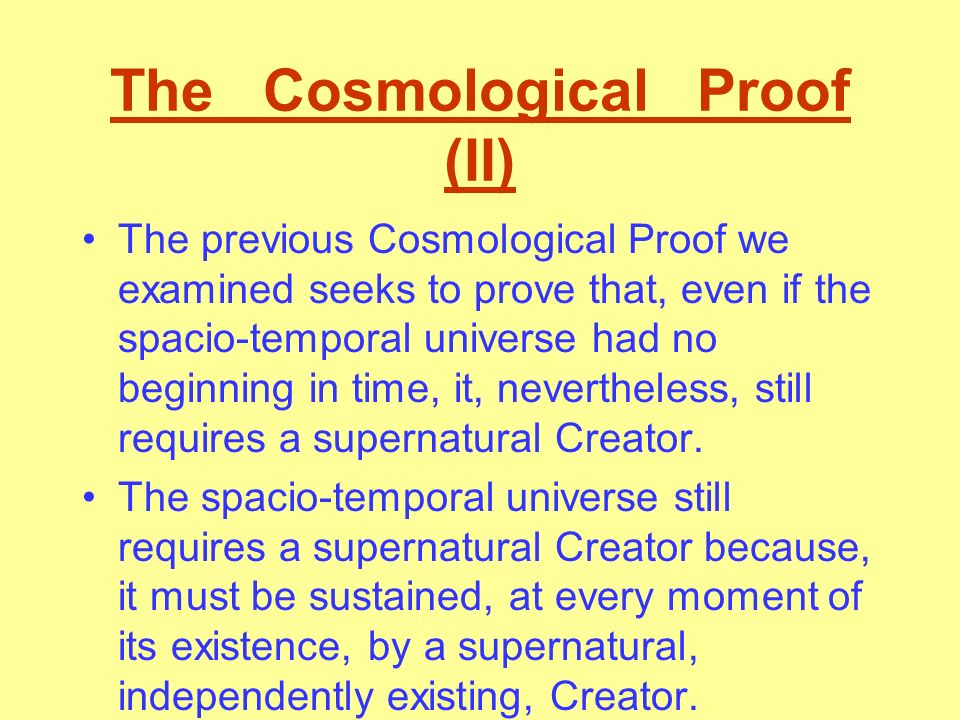 The Cosmological Proof (II)

• The previous Cosmological Proof we examined seeks to prove that, even if the spacio-temporal universe had no beginning in time, it, nevertheless, still requires a supernatural Creator.

• The spacio-temporal universe still requires a supernatural Creator because, it must be sustained, at every moment of its existence, by a supernatural, independently existing, Creator.